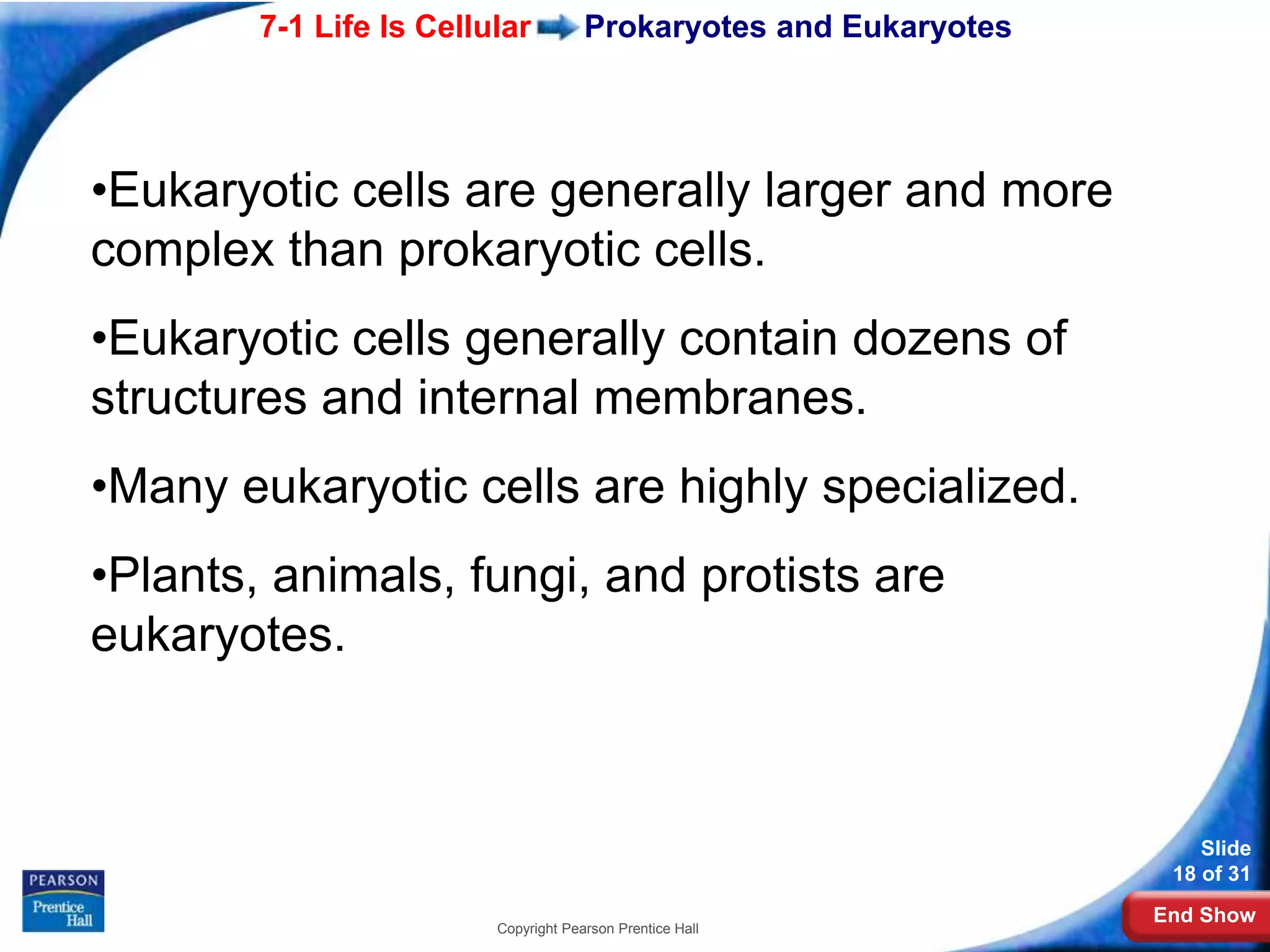 7-1 Life Is Cellular Prokaryotes and Eukaryotes

•Eukaryotic cells are generally larger and more complex than prokaryotic cells.

•Eukaryotic cells generally contain dozens of structures and internal membranes.

•Many eukaryotic cells are highly specialized.

•Plants, animals, fungi, and protists are eukaryotes.

PEARSON
Prentice Hall

Copyright Pearson Prentice Hall

Slide
18 of 31

End Show